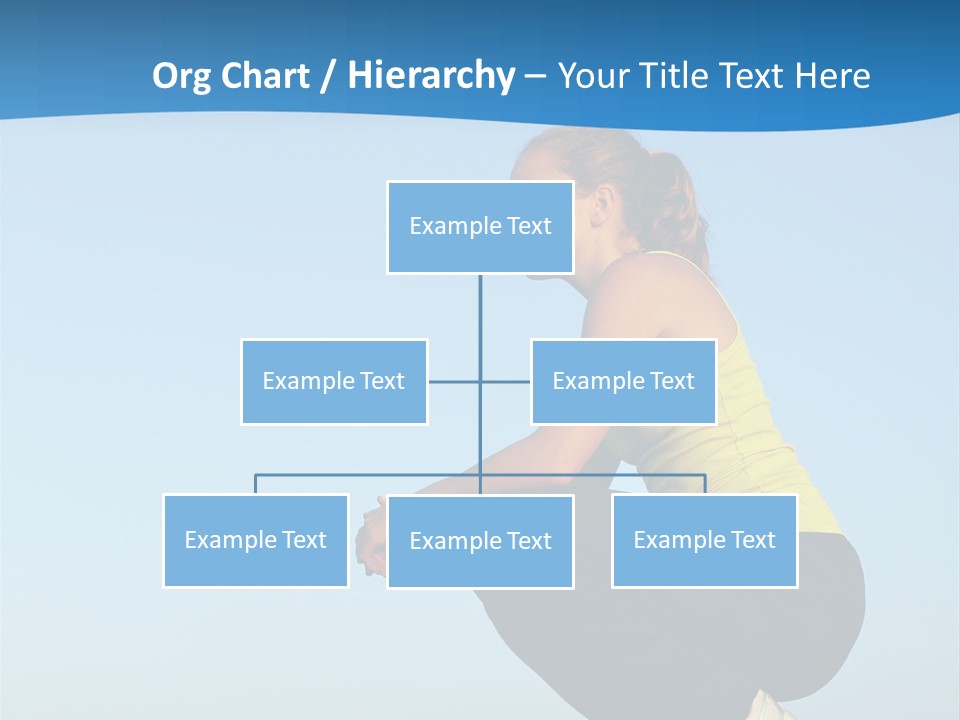 Org Chart / Hierarchy – Your Title Text Here

Example Text

Example Text

Example Text

Example Text

Example Text

Example Text